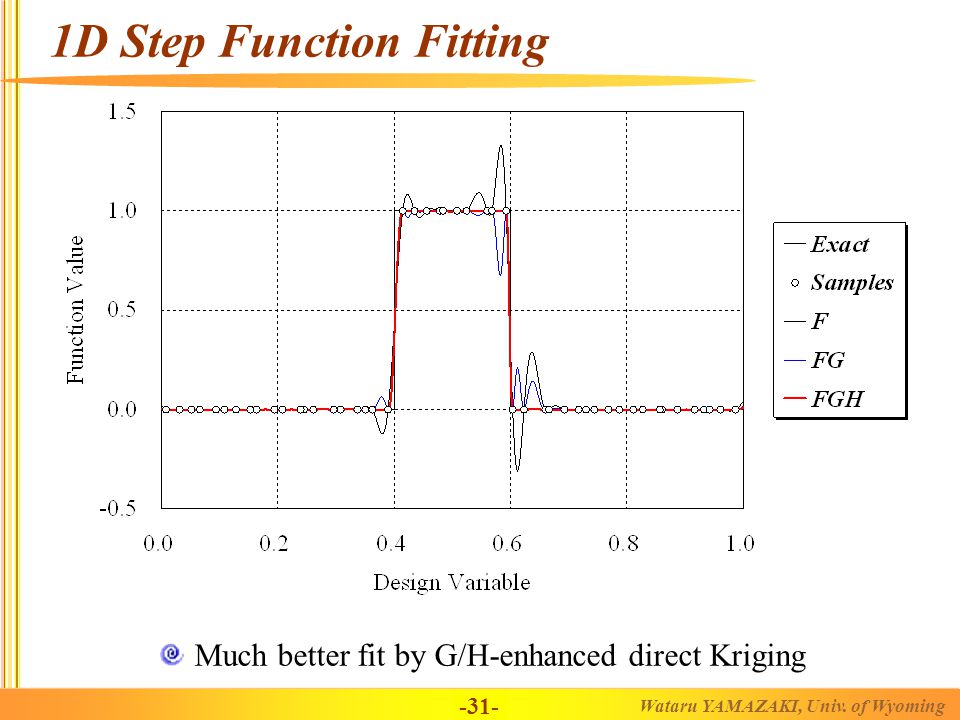 1D Step Function Fitting

1.5
1.0
0.5
0.0
-0.5
Function Value
0.0
0.2
0.4
0.6
0.8
1.0
Design Variable

Exact
Samples
F
FG
FGH

Much better fit by G/H-enhanced direct Kriging

-31-

Wataru YAMAZAKI, Univ. of Wyoming